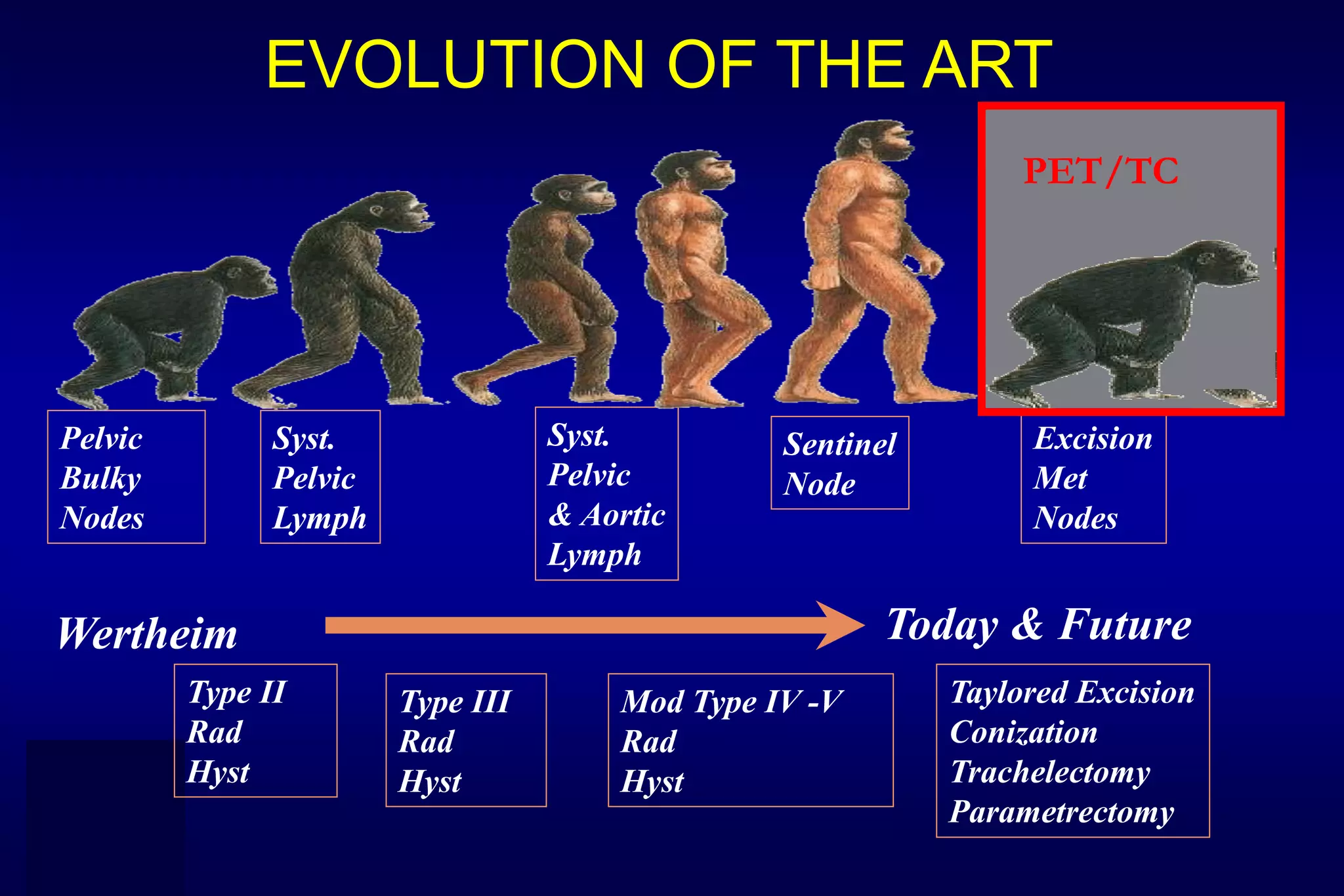 EVOLUTION OF THE ART

PET/TC

Pelvic Bulky Nodes

Syst. Pelvic Lymph

Syst. Pelvic & Aortic Lymph

Sentinel Node

Excision Met Nodes

Wertheim

Today & Future

Type II Rad Hyst

Type III Rad Hyst

Mod Type IV -V Rad Hyst

Taylored Excision Conization Trachelectomy Parametrectomy